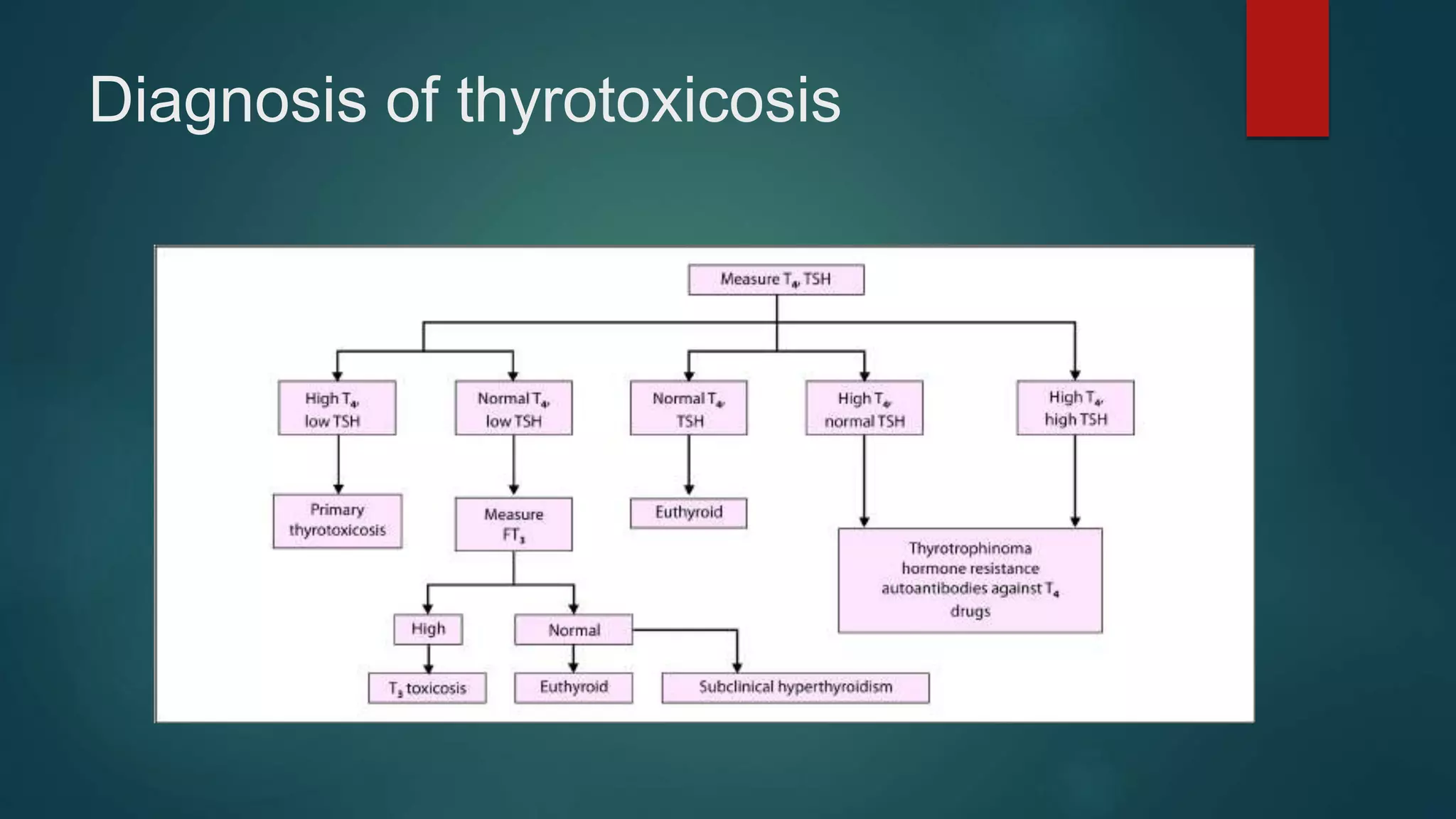 Diagnosis of thyrotoxicosis

Measure $T_4$, TSH

High $T_4$, low TSH

Normal $T_4$, low TSH

Normal $T_4$, TSH

High $T_4$, normal TSH

High $T_4$, high TSH

Primary thyrotoxicosis

Measure $FT_3$

Euthyroid

Thyrotrophinoma hormone resistance autoantibodies against $T_4$ drugs

High

Normal

$T_3$ toxicosis

Euthyroid

Subclinical hyperthyroidism